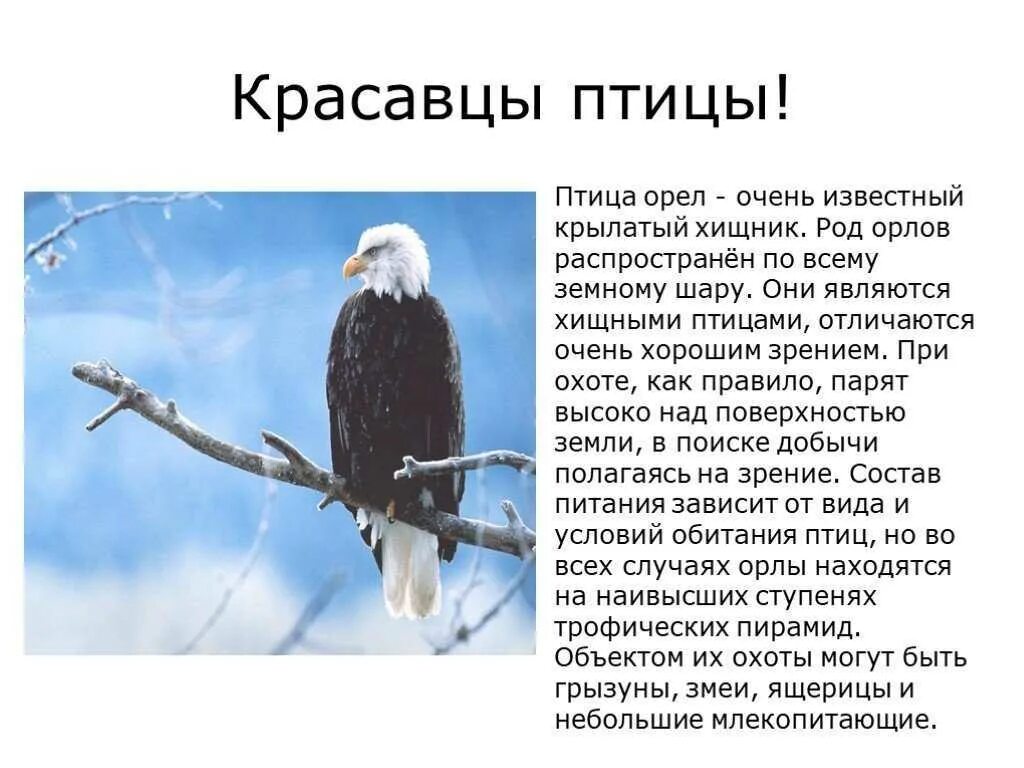 Красавцы птицы!

Птица орел - очень известный крылатый хищник. Род орлов распространён по всему земному шару. Они являются хищными птицами, отличаются очень хорошим зрением. При охоте, как правило, парят высоко над поверхностью земли, в поиске добычи полагаясь на зрение. Состав питания зависит от вида и условий обитания птиц, но во всех случаях орлы находятся на наивысших ступенях трофических пирамид. Объектом их охоты могут быть грызуны, змеи, ящерицы и небольшие млекопитающие.